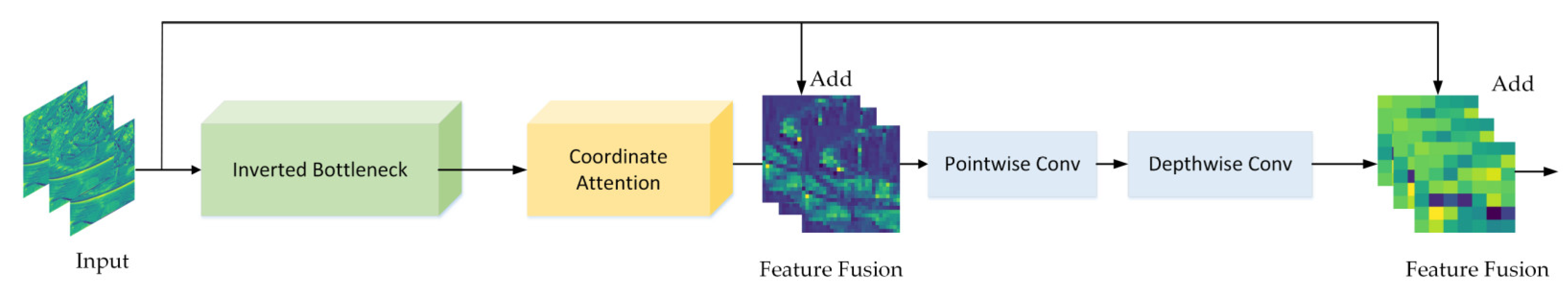 Input

Inverted Bottleneck

Coordinate Attention

Add

Feature Fusion

Pointwise Conv

Depthwise Conv

Add

Feature Fusion